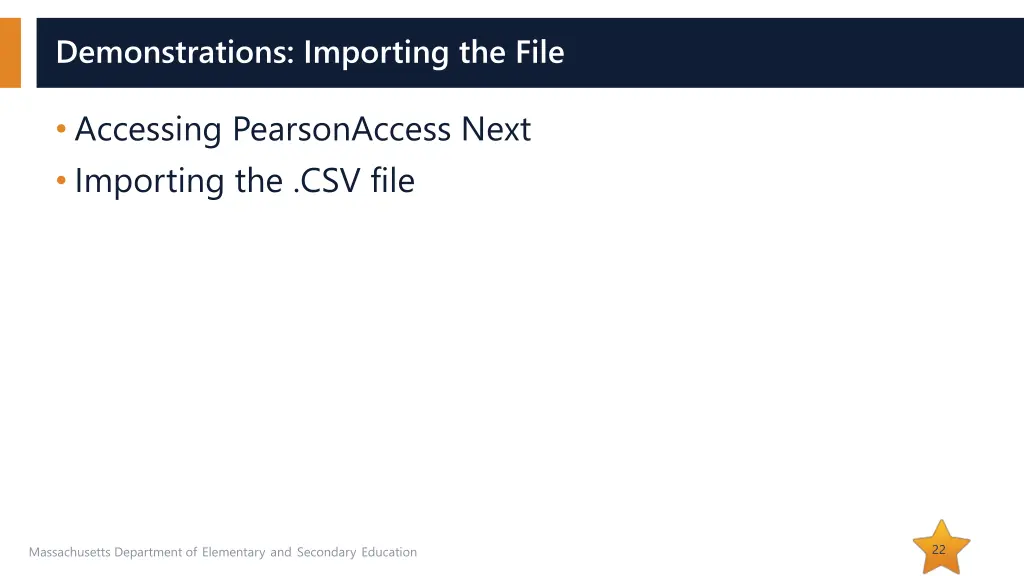 Demonstrations: Importing the File

• Accessing PearsonAccess Next
• Importing the .CSV file

Massachusetts Department of Elementary and Secondary Education

22